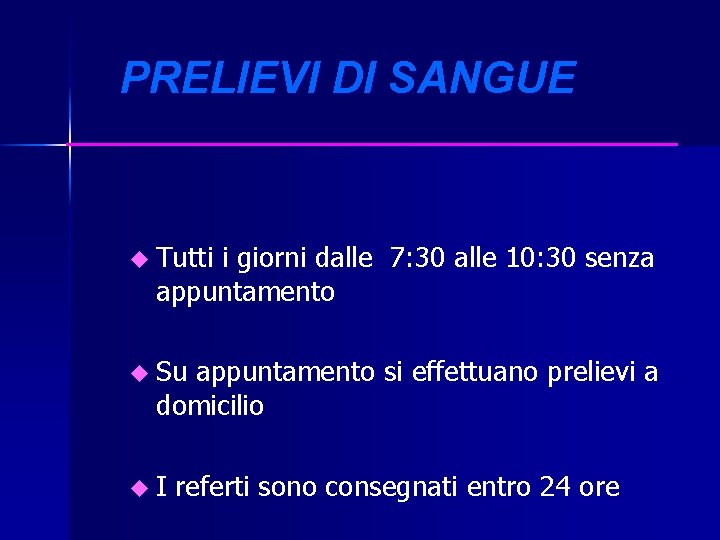 PRELIEVI DI SANGUE

◆ Tutti i giorni dalle 7:30 alle 10:30 senza appuntamento

◆ Su appuntamento si effettuano prelievi a domicilio

◆ I referti sono consegnati entro 24 ore